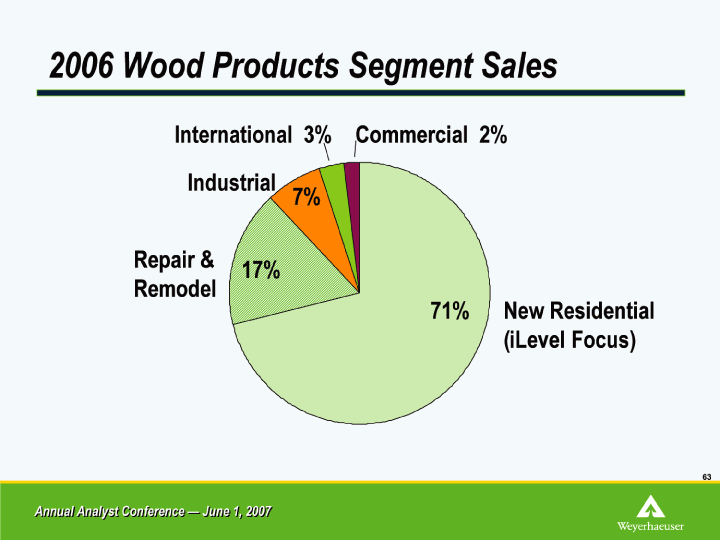 2006 Wood Products Segment Sales

International 3%

Commercial 2%

Industrial

7%

Repair & Remodel

17%

71%

New Residential (iLevel Focus)

63

Annual Analyst Conference — June 1, 2007

Weyerhaeuser